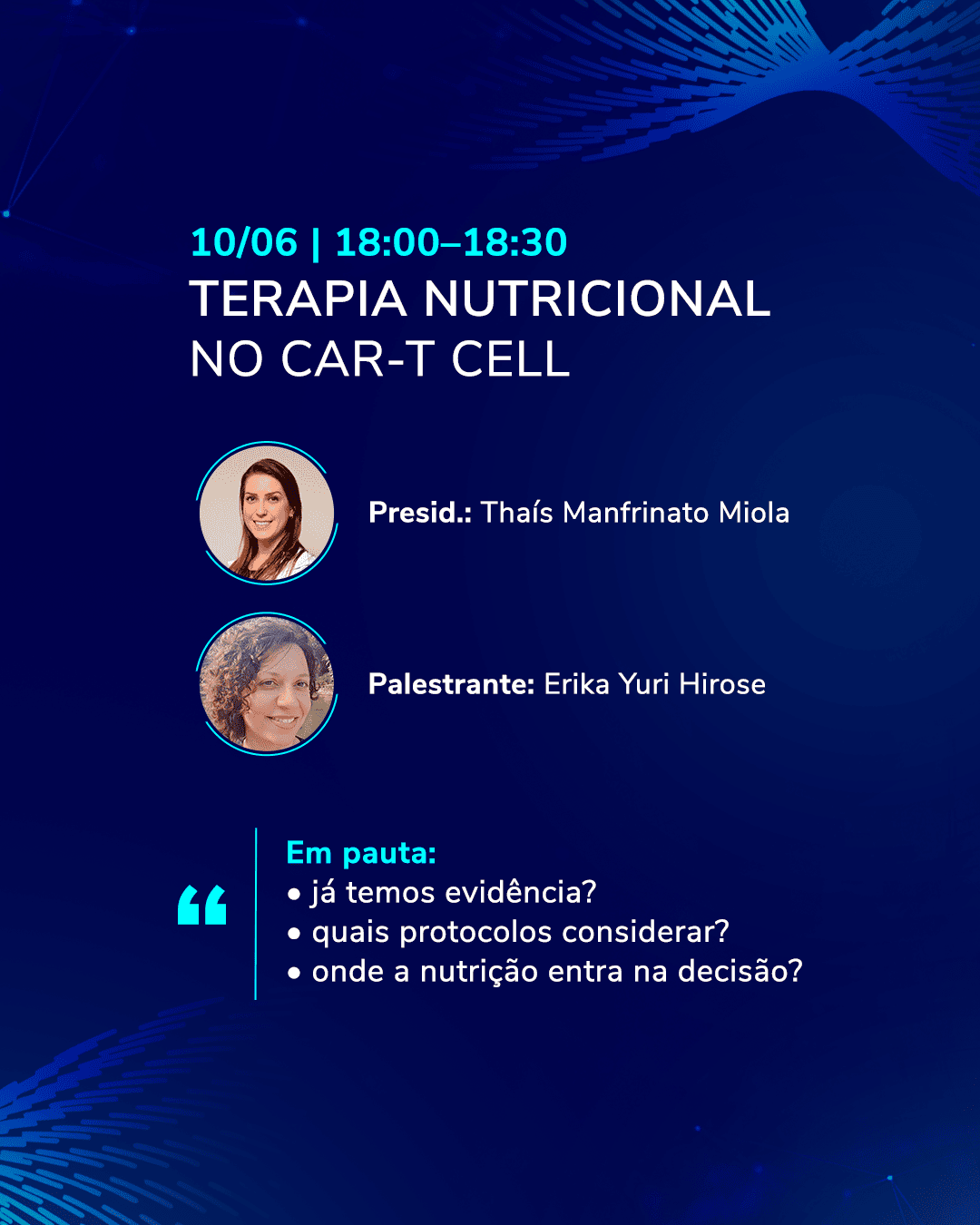 10/06 | 18:00–18:30
TERAPIA NUTRICIONAL NO CAR-T CELL

Presid.: Thaís Manfrinato Miola

Palestrante: Erika Yuri Hirose

“

Em pauta:
• já temos evidência?
• quais protocolos considerar?
• onde a nutrição entra na decisão?